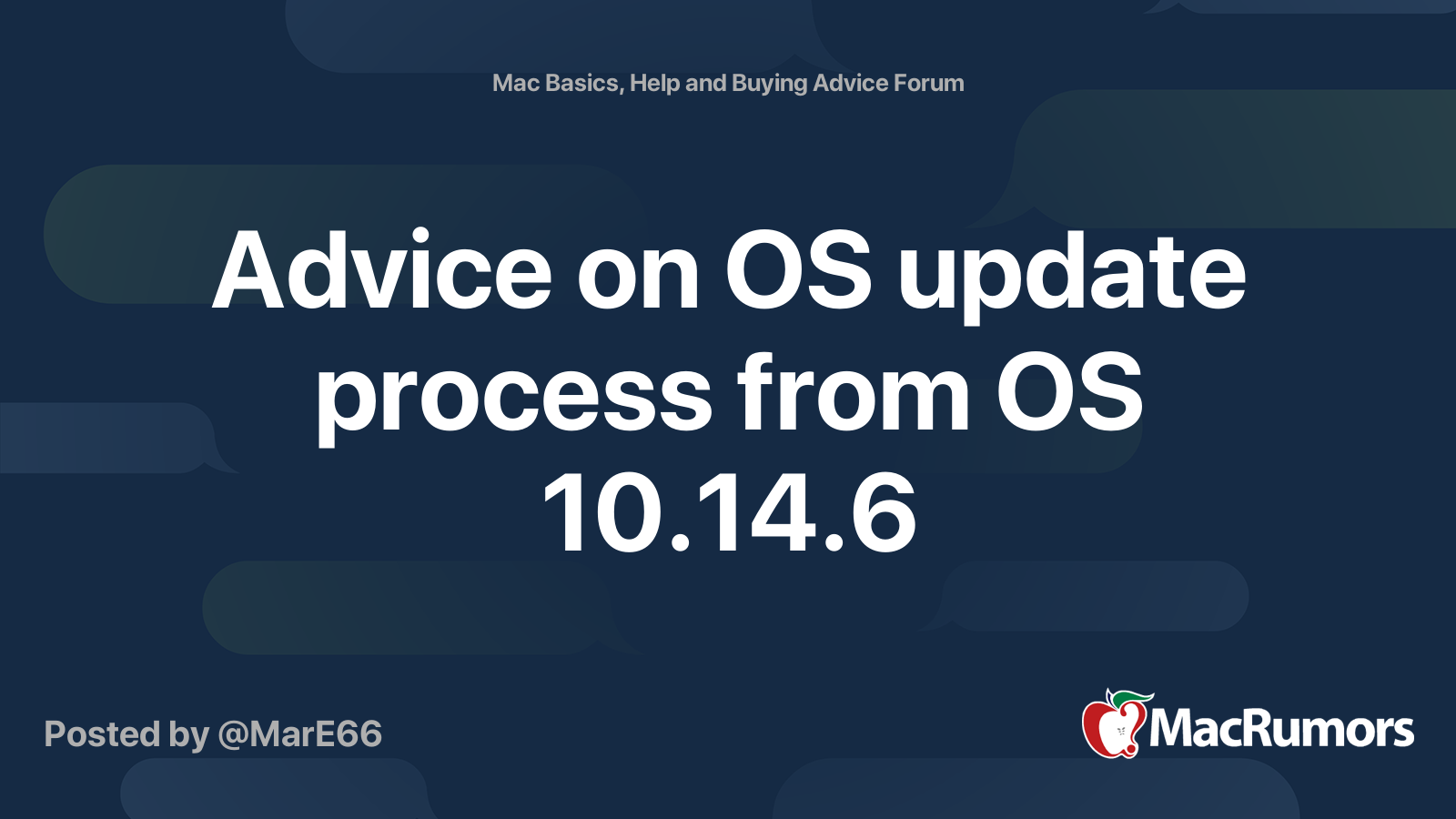 Mac Basics, Help and Buying Advice Forum

Advice on OS update process from OS 10.14.6

Posted by @MarE66

MacRumors